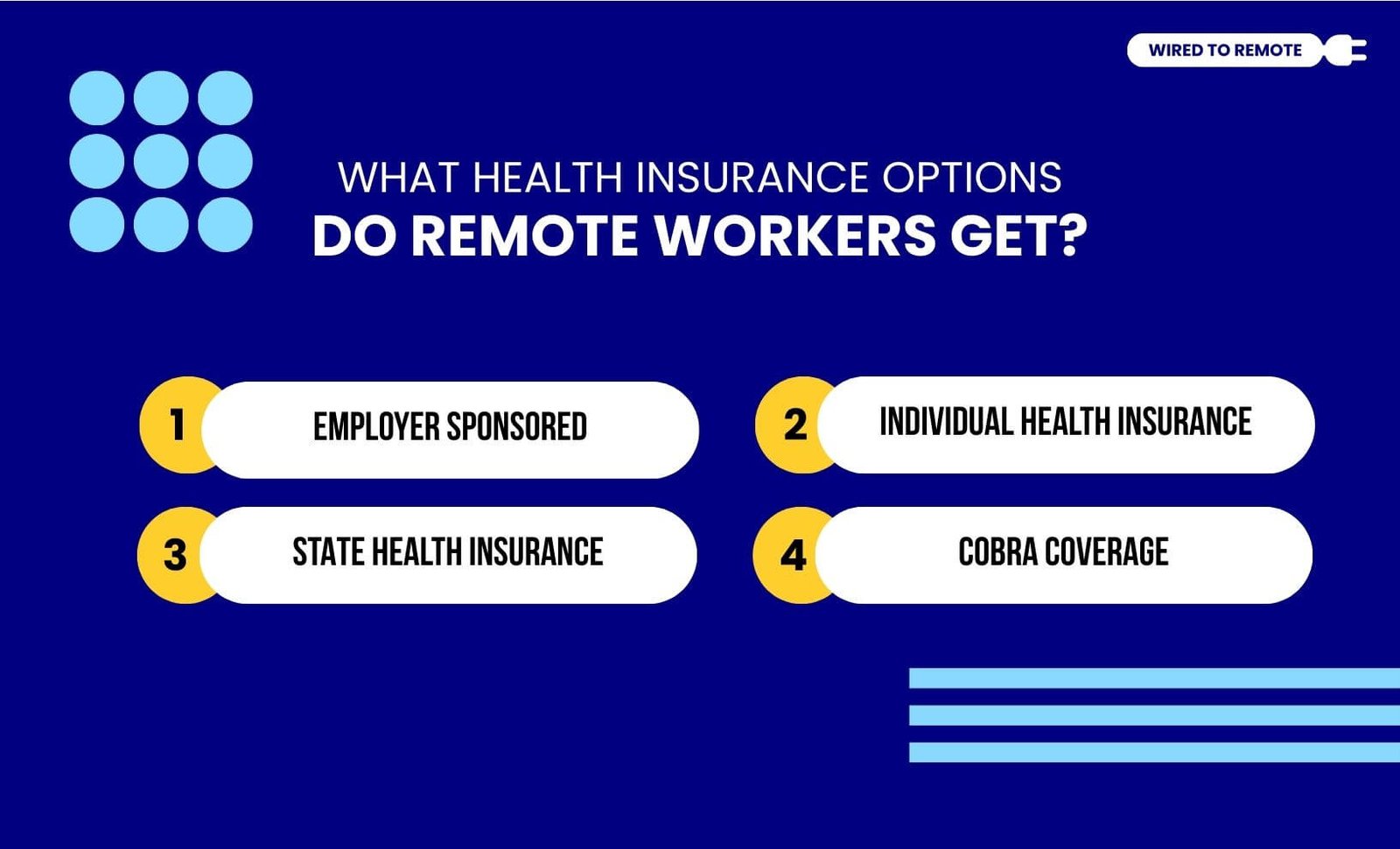 WIRED TO REMOTE

WHAT HEALTH INSURANCE OPTIONS
DO REMOTE WORKERS GET?

1 EMPLOYER SPONSORED

2 INDIVIDUAL HEALTH INSURANCE

3 STATE HEALTH INSURANCE

4 COBRA COVERAGE